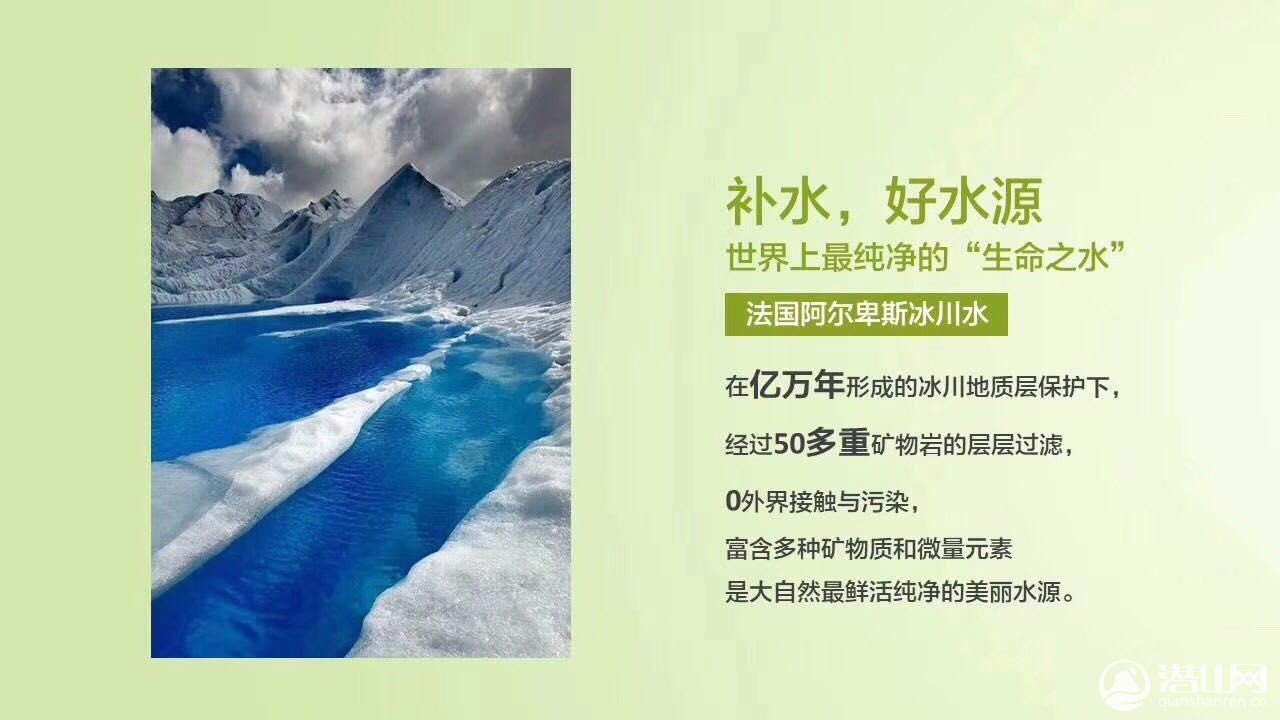 补水，好水源
世界上最纯净的“生命之水”

法国阿尔卑斯冰川水

在亿万年形成的冰川地质层保护下，
经过50多重矿物岩的层层过滤，
0外界接触与污染，
富含多种矿物质和微量元素
是大自然最鲜活纯净的美丽水源。

潜山网
qianshanren.cn